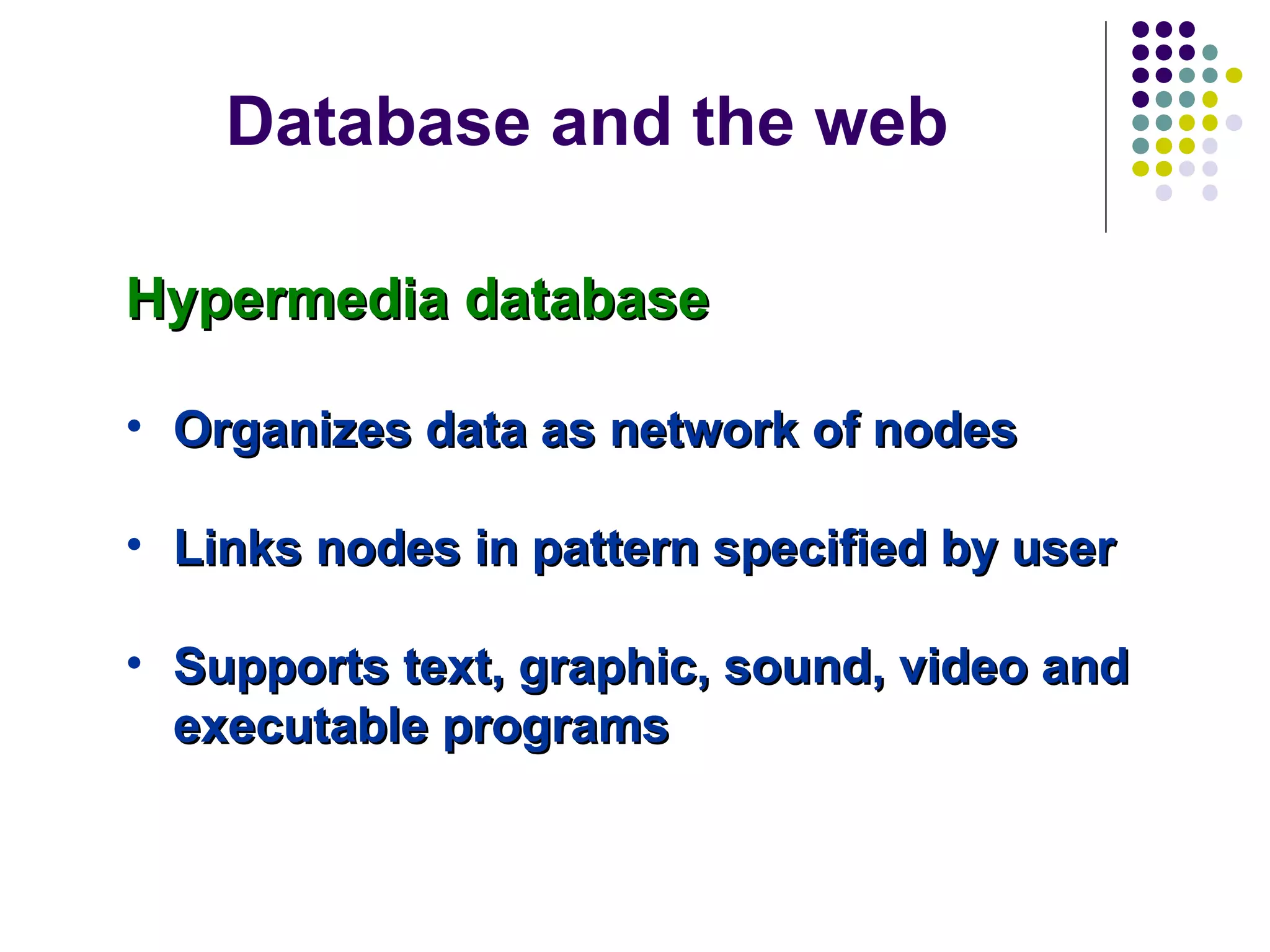 Database and the web

Hypermedia database

• Organizes data as network of nodes

• Links nodes in pattern specified by user

• Supports text, graphic, sound, video and executable programs